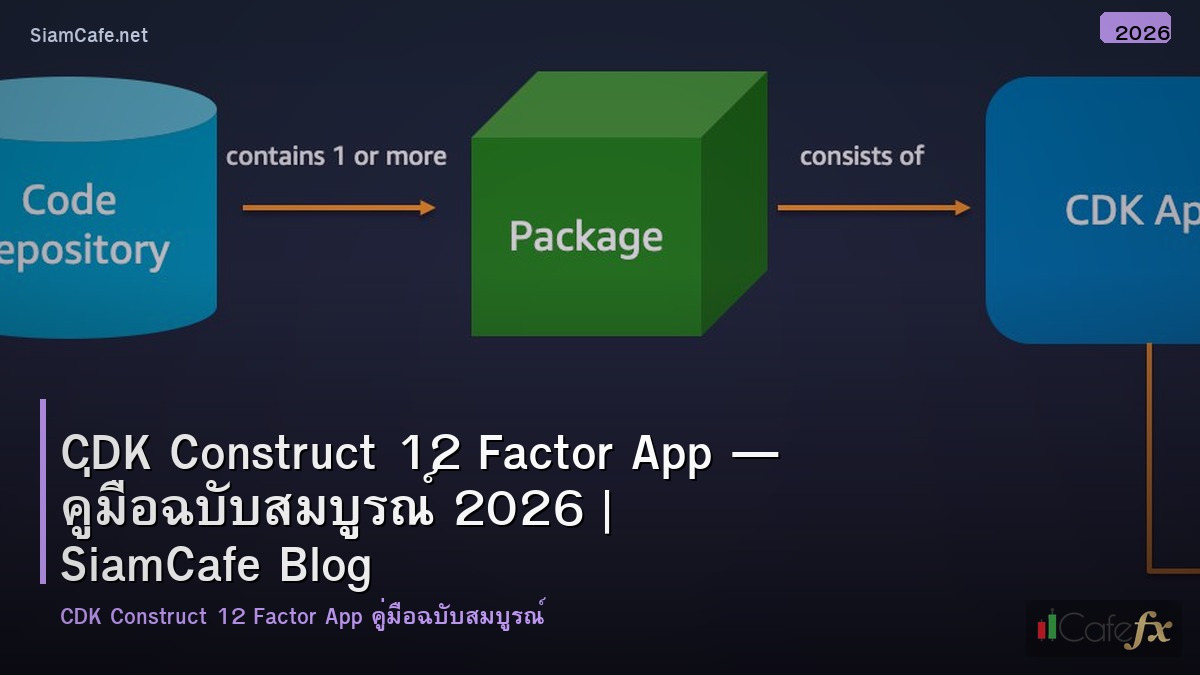 SiamCafe.net

2026

Code
epository

contains 1 or more

Package

consists of

CDK Ap

CDK Construct 12 Factor App — คู่มือฉบับสมบูรณ์ 2026 | SiamCafe Blog

CDK Construct 12 Factor App คู่มือฉบับสมบูรณ์

Cafefx